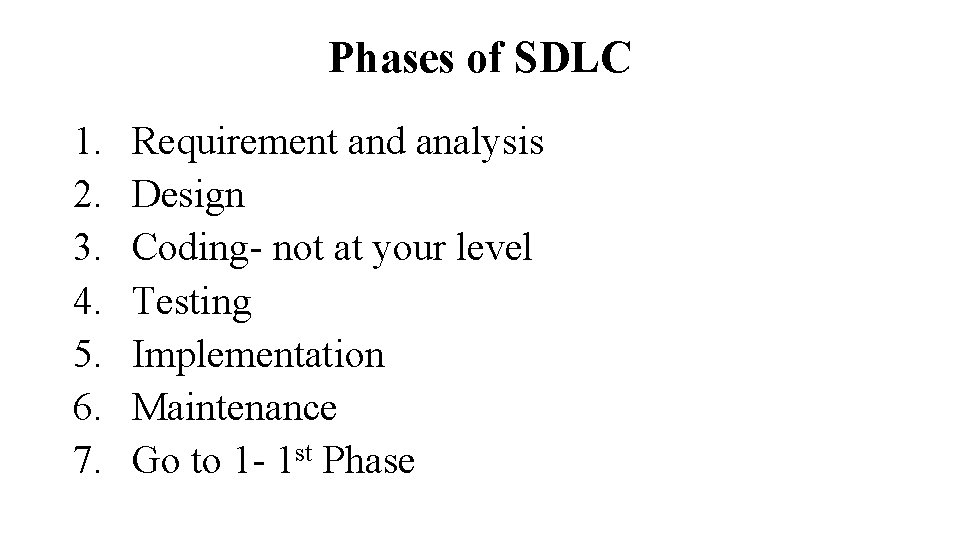 Phases of SDLC

1. Requirement and analysis
2. Design
3. Coding- not at your level
4. Testing
5. Implementation
6. Maintenance
7. Go to 1- 1$^{st}$ Phase